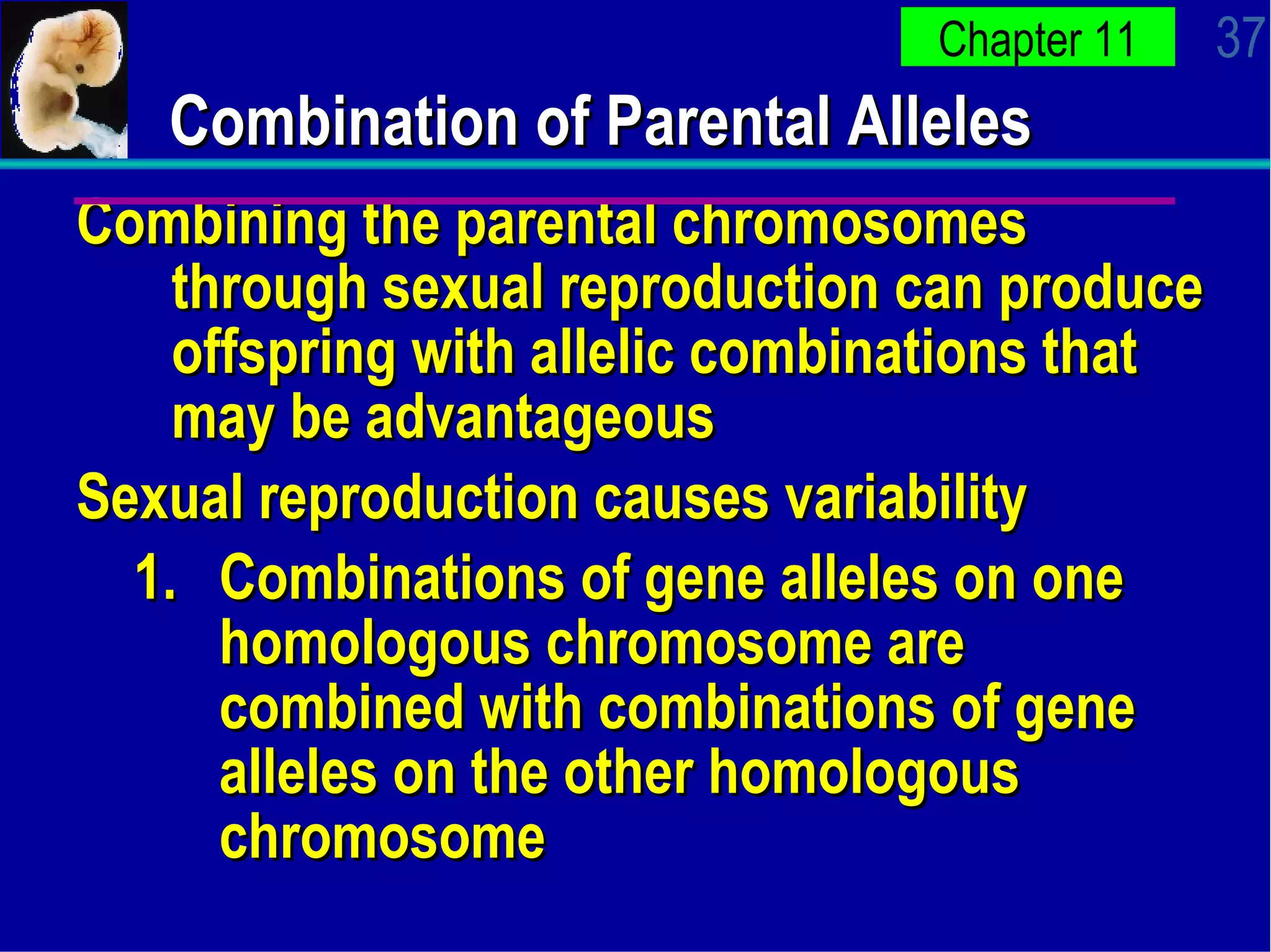 Chapter 11

37

Combination of Parental Alleles

Combining the parental chromosomes through sexual reproduction can produce offspring with allelic combinations that may be advantageous

Sexual reproduction causes variability

1. Combinations of gene alleles on one homologous chromosome are combined with combinations of gene alleles on the other homologous chromosome